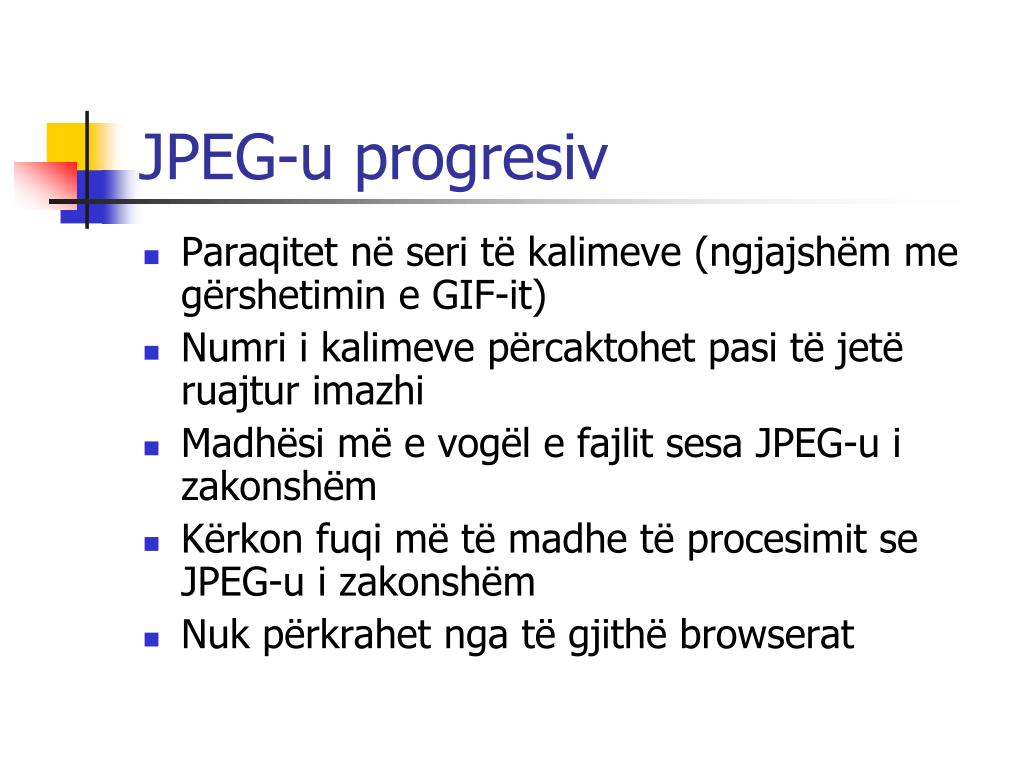 JPEG-u progresiv

- Paraqitet në seri të kalimeve (ngjajshëm me gërshetimin e GIF-it)
- Numri i kalimeve përcaktohet pasi të jetë ruajtur imazhi
- Madhësi më e vogël e fajlit sesa JPEG-u i zakonshëm
- Kërkon fuqi më të madhe të procesimit se JPEG-u i zakonshëm
- Nuk përkrahet nga të gjithë browserat